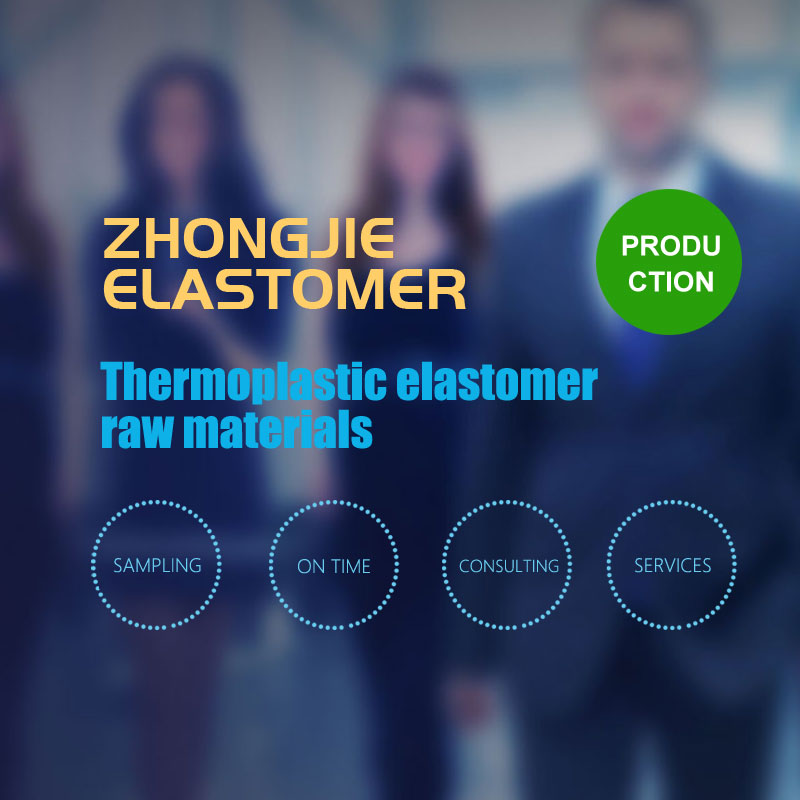 ZHONGJIE
ELASTOMER

PRODU
CTION

Thermoplastic elastomer raw materials

SAMPLING

ON TIME

CONSULTING

SERVICES